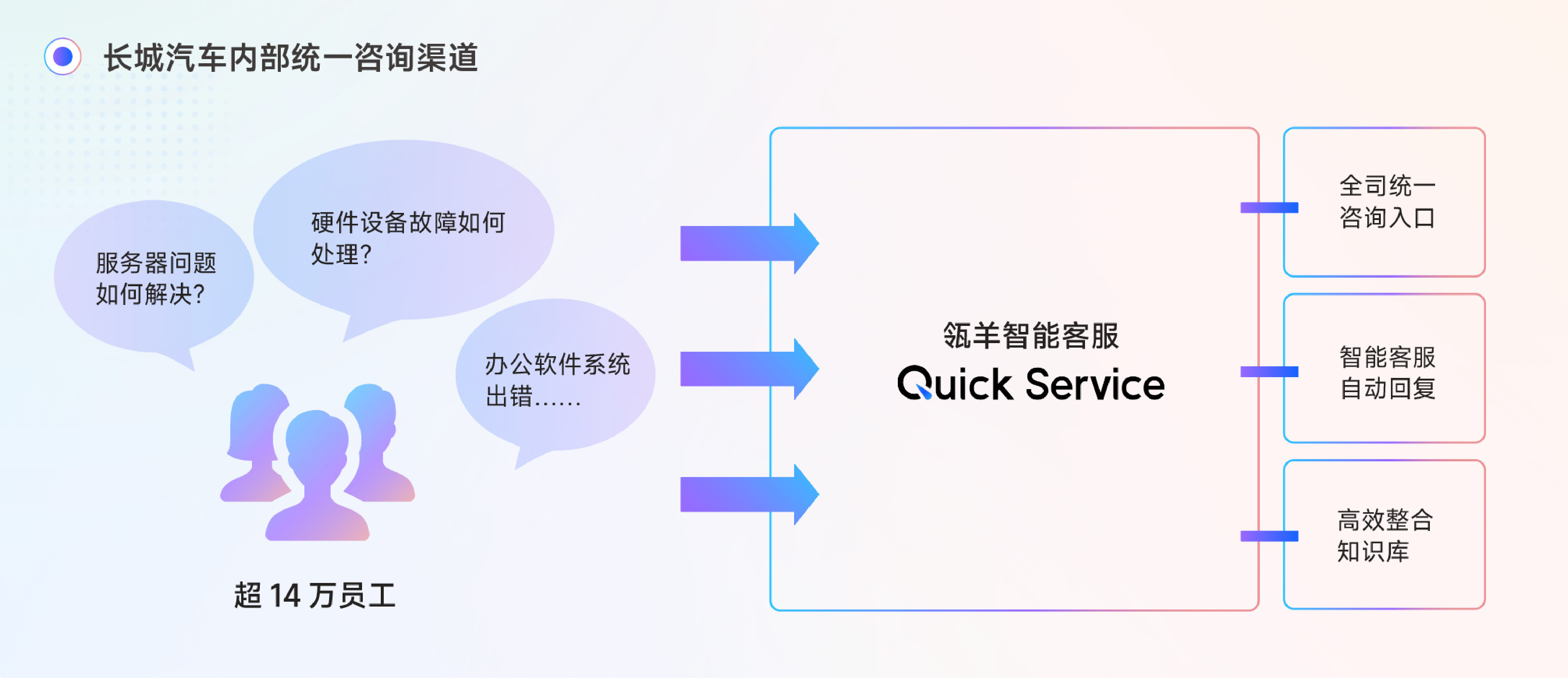 长城汽车内部统一咨询渠道

服务器问题如何解决?

硬件设备故障如何处理?

办公软件系统出错......

超 14 万员工

瓴羊智能客服
Quick Service

全司统一咨询入口

智能客服自动回复

高效整合知识库